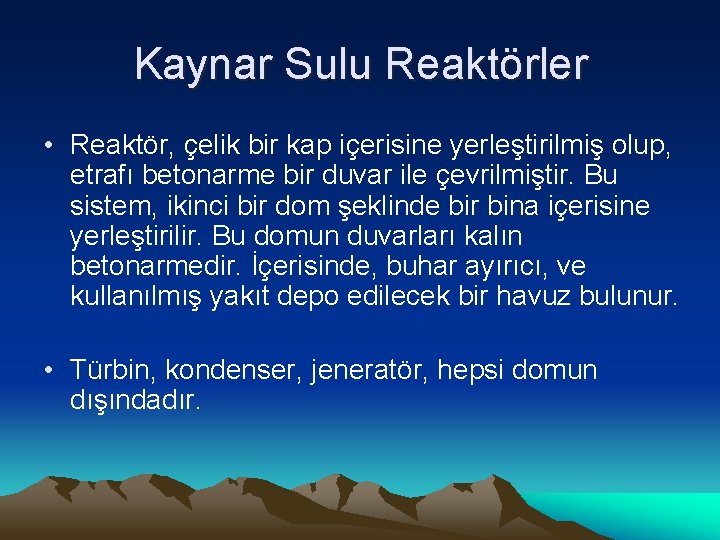 Kaynar Sulu Reaktörler

• Reaktör, çelik bir kap içerisine yerleştirilmiş olup, etrafı betonarme bir duvar ile çevrilmiştir. Bu sistem, ikinci bir dom şeklinde bir bina içerisine yerleştirilir. Bu domun duvarları kalın betonarmedir. İçerisinde, buhar ayırıcı, ve kullanılmış yakıt depo edilecek bir havuz bulunur.

• Türbin, kondenser, jeneratör, hepsi domun dışındadır.